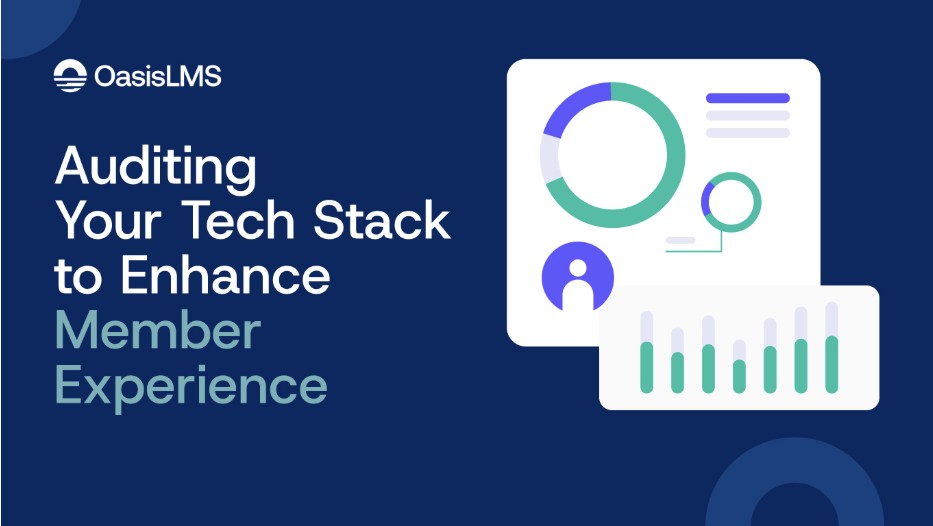 OasisLMS

Auditing Your Tech Stack to Enhance Member Experience